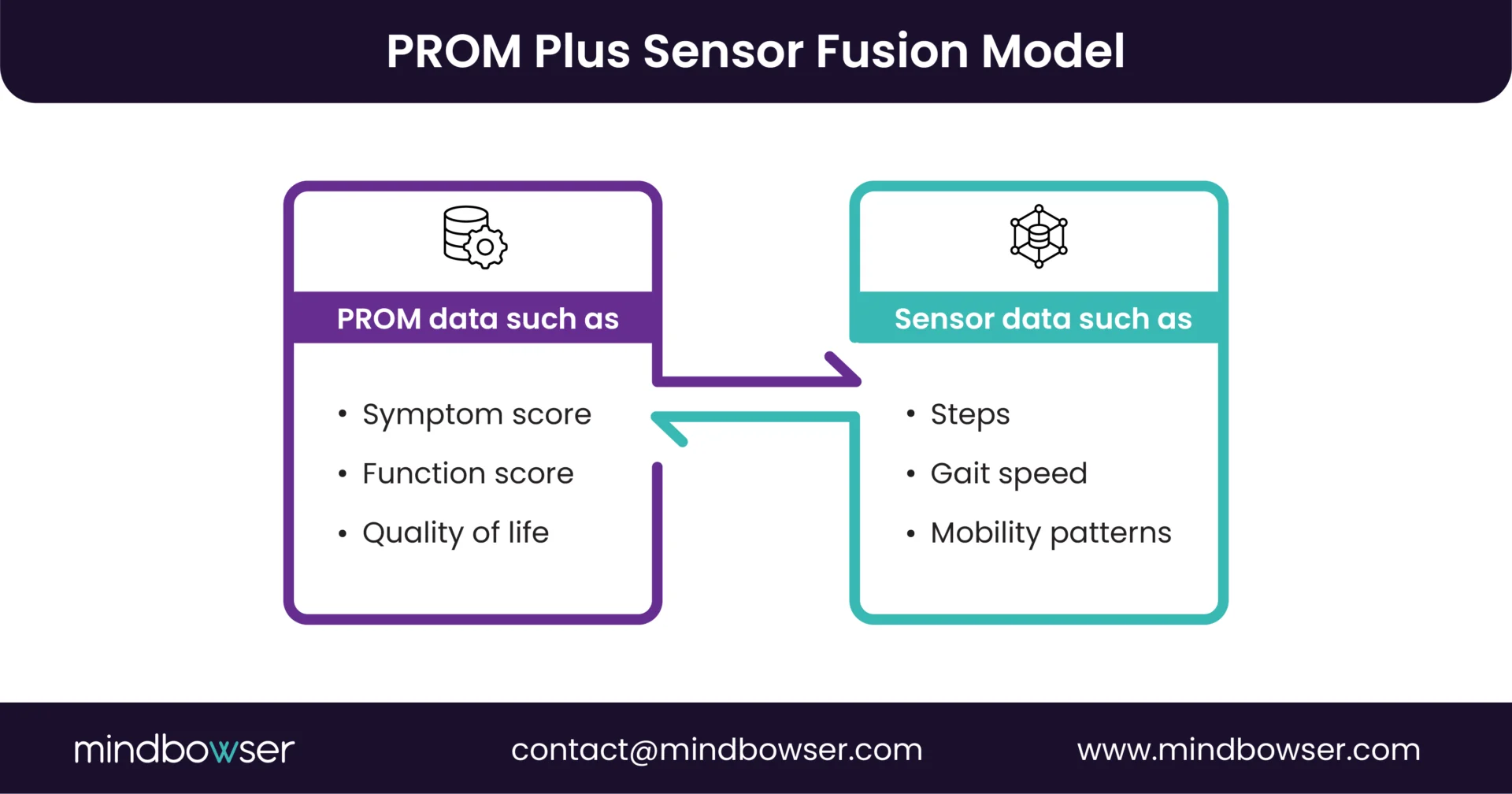 PROM Plus Sensor Fusion Model

PROM data such as

• Symptom score
• Function score
• Quality of life

Sensor data such as

• Steps
• Gait speed
• Mobility patterns

mindbowser

contact@mindbowser.com

www.mindbowser.com